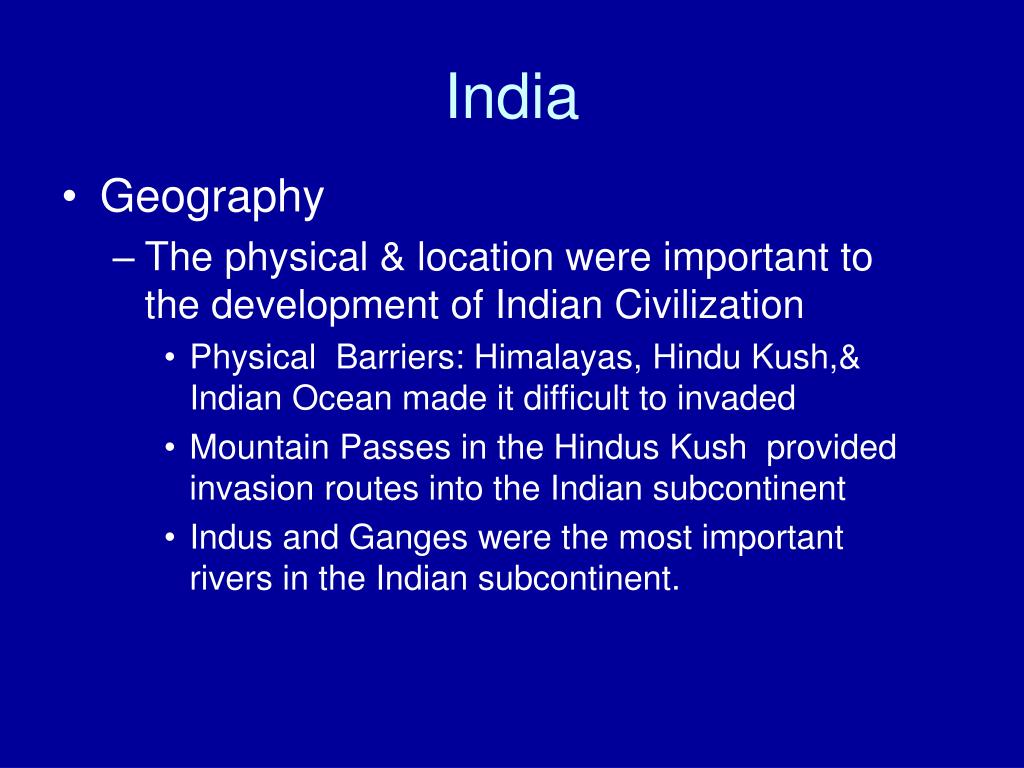 India

• Geography
– The physical & location were important to the development of Indian Civilization
• Physical Barriers: Himalayas, Hindu Kush,& Indian Ocean made it difficult to invaded
• Mountain Passes in the Hindus Kush provided invasion routes into the Indian subcontinent
• Indus and Ganges were the most important rivers in the Indian subcontinent.